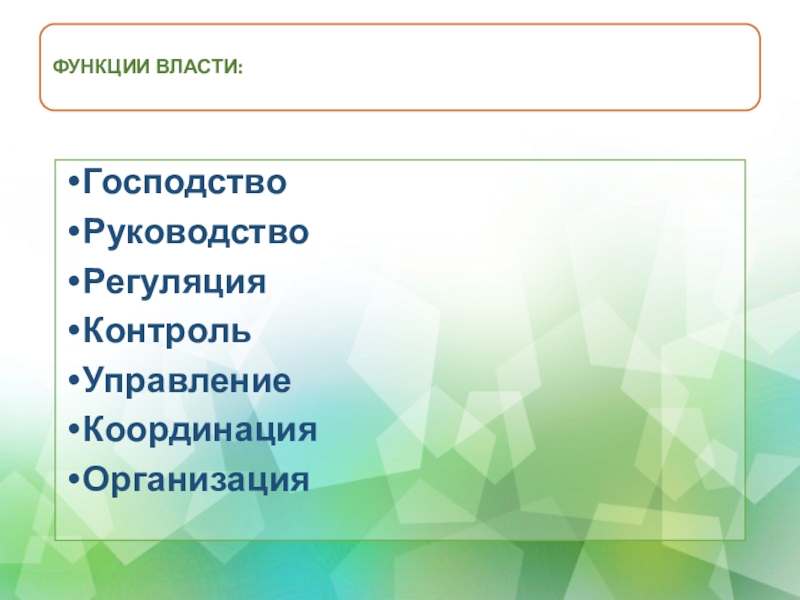 ФУНКЦИИ ВЛАСТИ:

•Господство
•Руководство
•Регуляция
•Контроль
•Управление
•Координация
•Организация